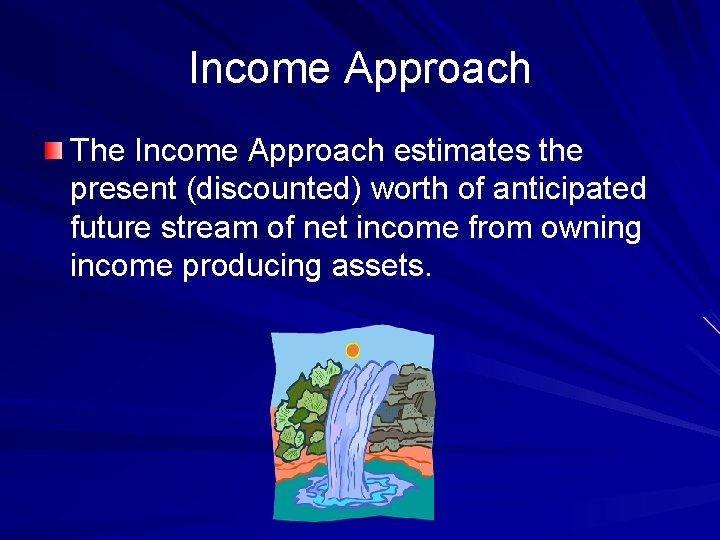 Income Approach

The Income Approach estimates the present (discounted) worth of anticipated future stream of net income from owning income producing assets.